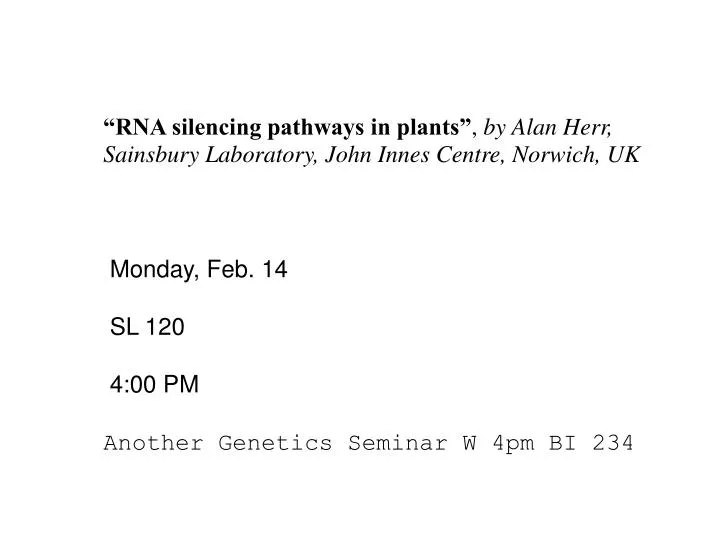 “RNA silencing pathways in plants”, by Alan Herr, Sainsbury Laboratory, John Innes Centre, Norwich, UK

Monday, Feb. 14

SL 120

4:00 PM

Another Genetics Seminar W 4pm BI 234